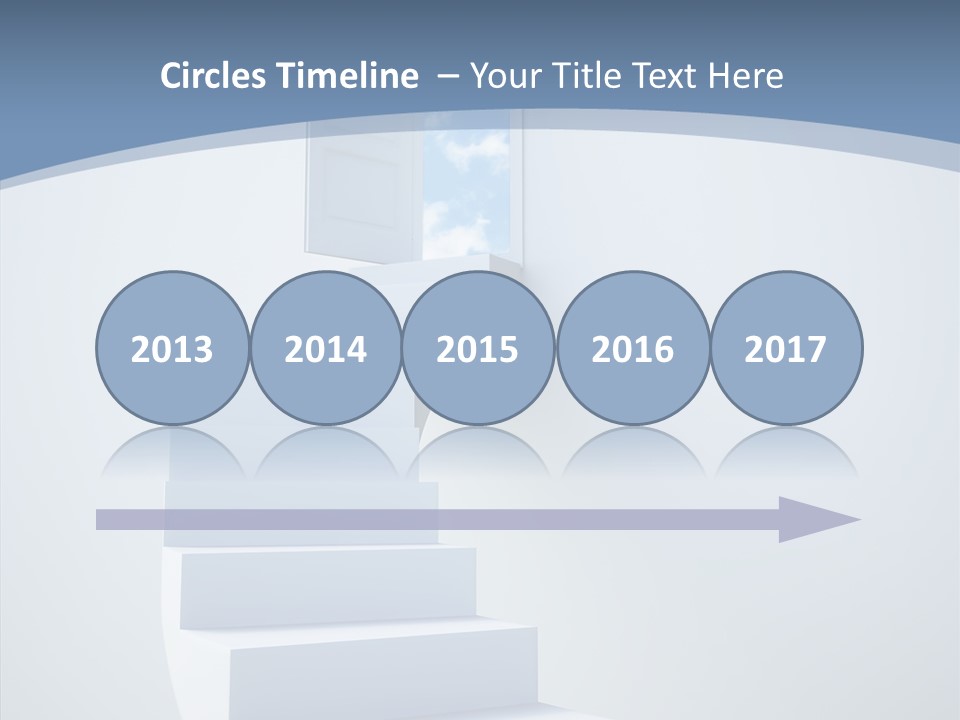 Circles Timeline – Your Title Text Here

2013

2014

2015

2016

2017